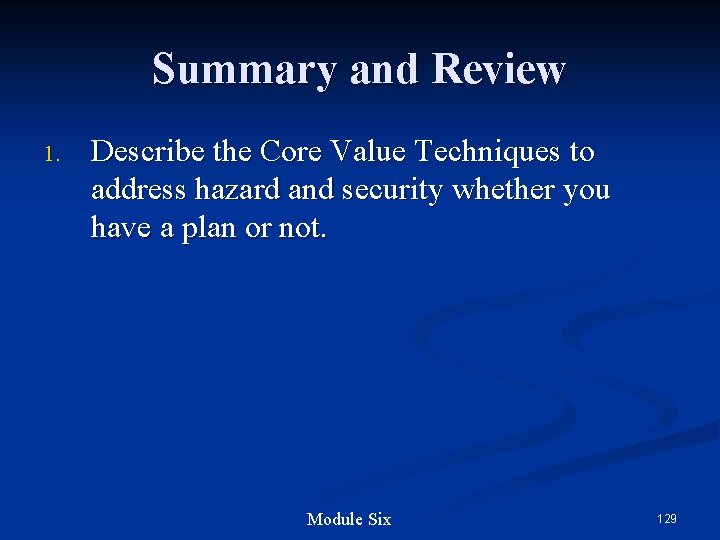 Summary and Review

1. Describe the Core Value Techniques to address hazard and security whether you have a plan or not.

Module Six

129